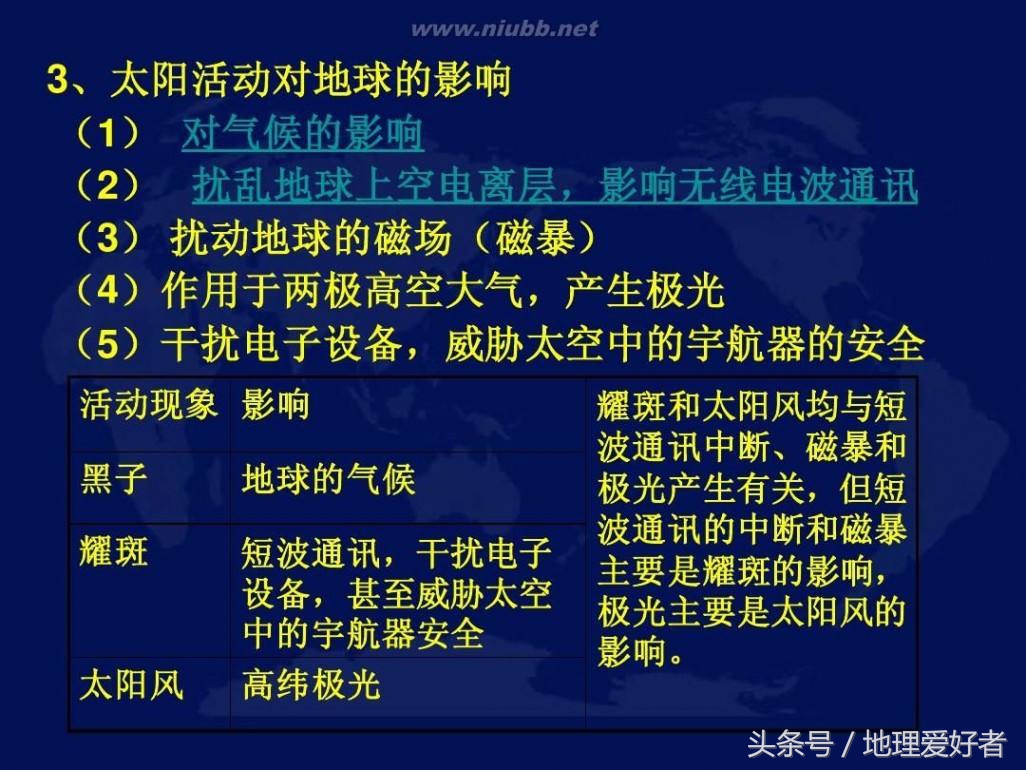 www.niubb.net

3、太阳活动对地球的影响

（1） 对气候的影响

（2） 扰乱地球上空电离层，影响无线电波通讯

（3） 扰动地球的磁场（磁暴）

（4）作用于两极高空大气，产生极光

（5）干扰电子设备，威胁太空中的宇航器的安全

| 活动现象 | 影响 | 耀斑和太阳风均与短波通讯中断、磁暴和极光产生有关，但短波通讯的中断和磁暴主要是耀斑的影响，极光主要是太阳风的影响。 |
|---|---|---|
| 黑子 | 地球的气候 | |
| 耀斑 | 短波通讯，干扰电子设备，甚至威胁太空中的宇航器安全 | |
| 太阳风 | 高纬极光 | |

头条号 / 地理爱好者